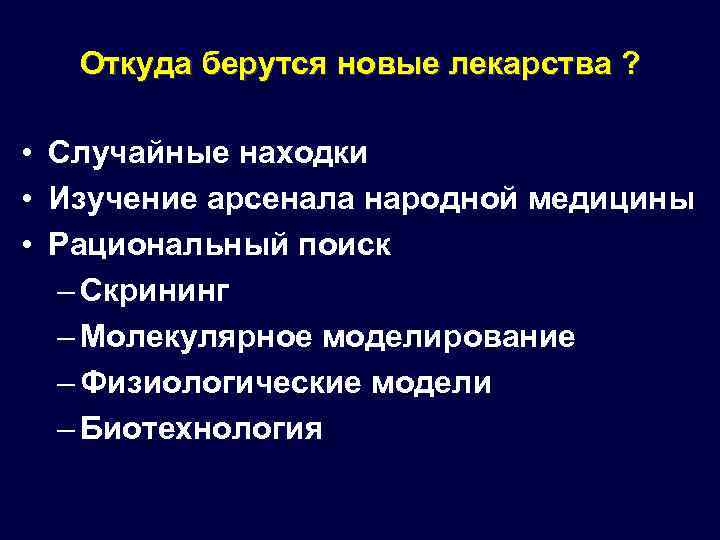 Откуда берутся новые лекарства ?

• Случайные находки
• Изучение арсенала народной медицины
• Рациональный поиск
– Скрининг
– Молекулярное моделирование
– Физиологические модели
– Биотехнология